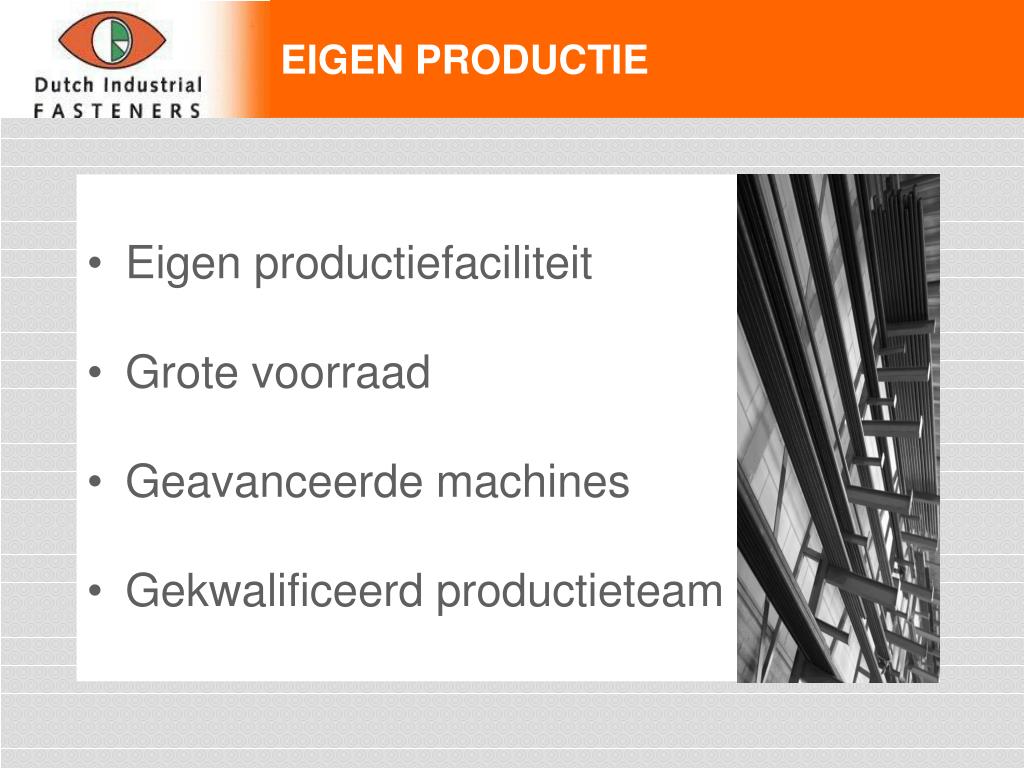 Dutch Industrial
FASTENERS

EIGEN PRODUCTIE

• Eigen productiefaciliteit

• Grote voorraad

• Geavanceerde machines

• Gekwalificeerd productieteam